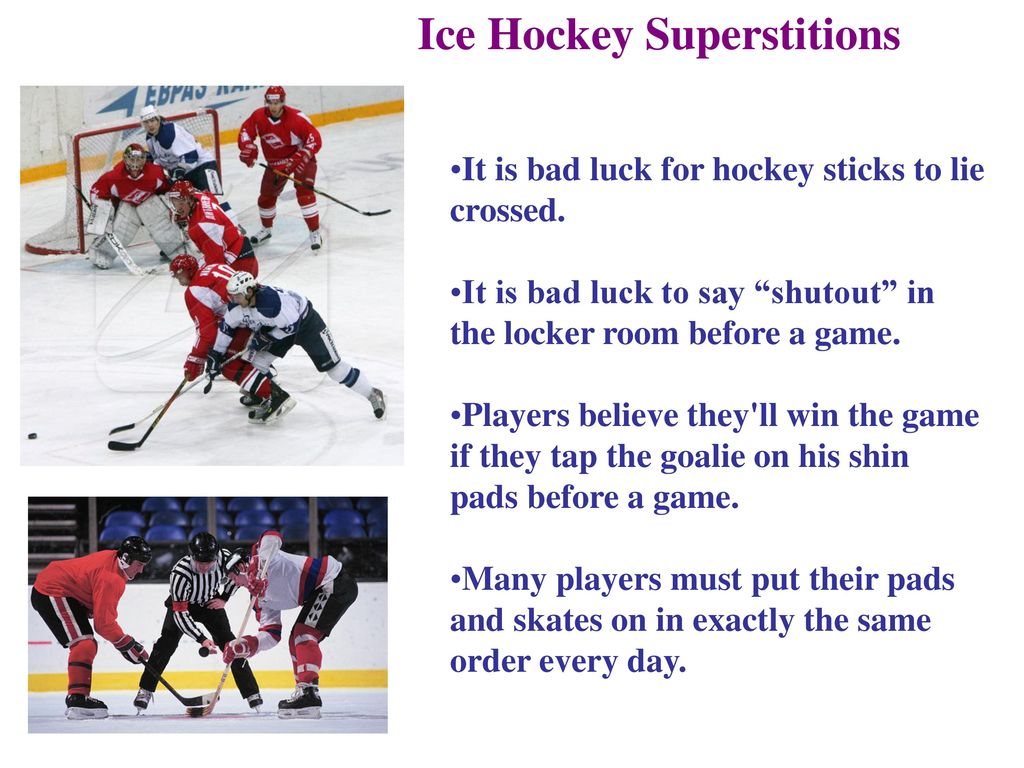 Ice Hockey Superstitions

ЕВРАЗ

•It is bad luck for hockey sticks to lie crossed.

•It is bad luck to say “shutout” in the locker room before a game.

•Players believe they'll win the game if they tap the goalie on his shin pads before a game.

•Many players must put their pads and skates on in exactly the same order every day.